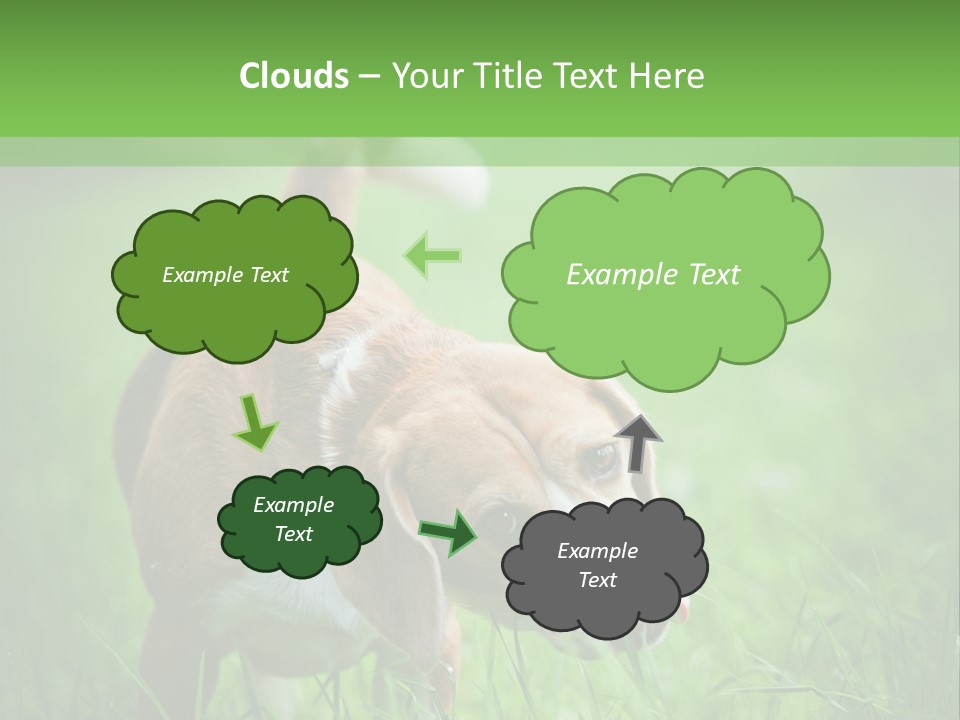 Clouds – Your Title Text Here

Example Text

Example Text

Example Text

Example Text